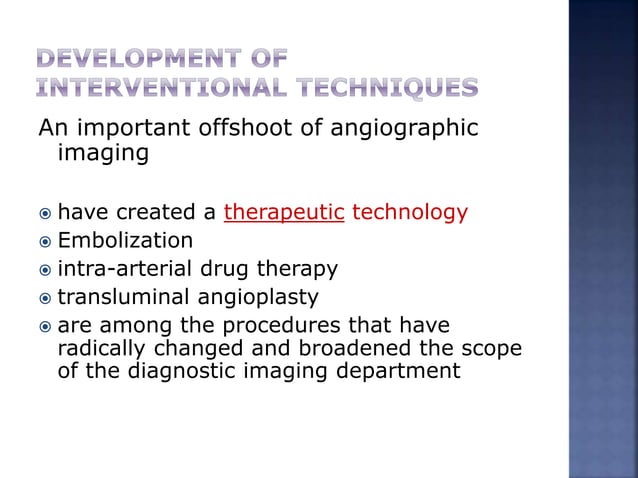 DEVELOPMENT OF INTERVENTIONAL TECHNIQUES

An important offshoot of angiographic imaging

- have created a therapeutic technology
- Embolization
- intra-arterial drug therapy
- transluminal angioplasty
- are among the procedures that have radically changed and broadened the scope of the diagnostic imaging department